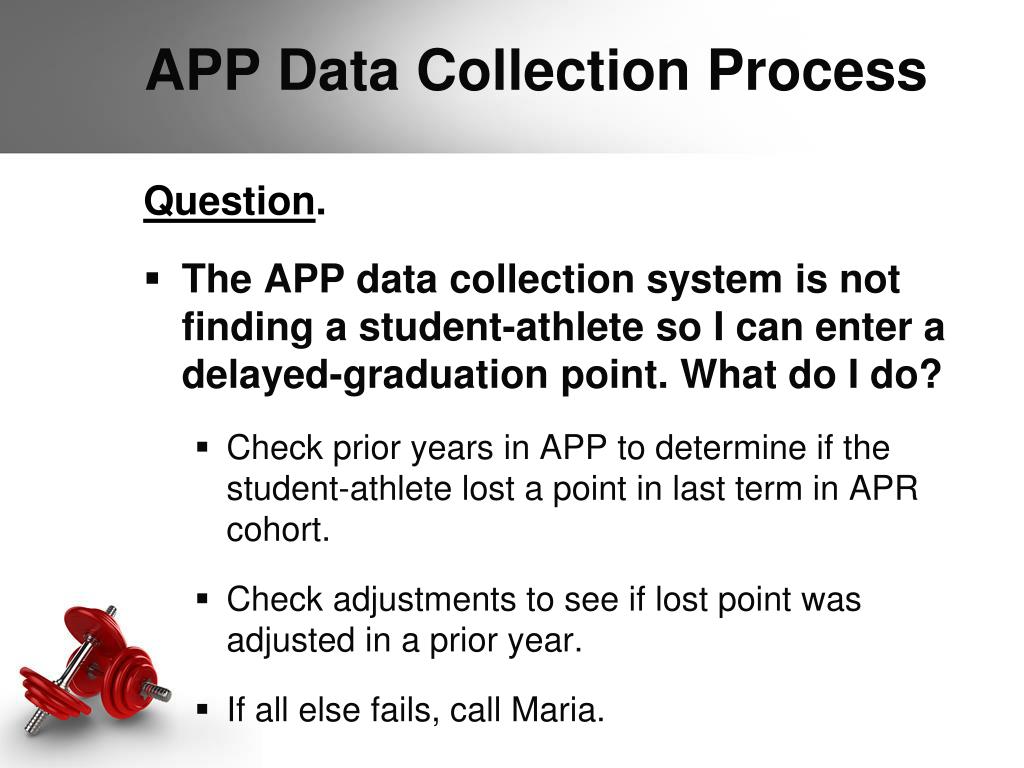 APP Data Collection Process

Question.

▪ The APP data collection system is not finding a student-athlete so I can enter a delayed-graduation point. What do I do?

▪ Check prior years in APP to determine if the student-athlete lost a point in last term in APR cohort.

▪ Check adjustments to see if lost point was adjusted in a prior year.

▪ If all else fails, call Maria.